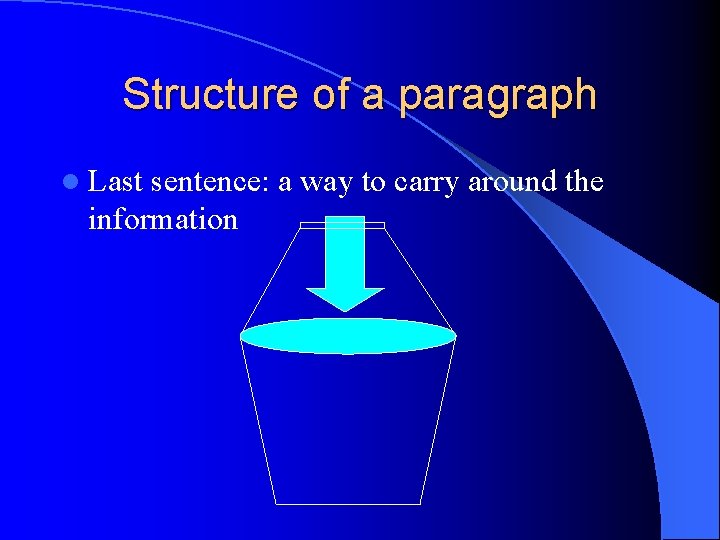 Structure of a paragraph

Last sentence: a way to carry around the information